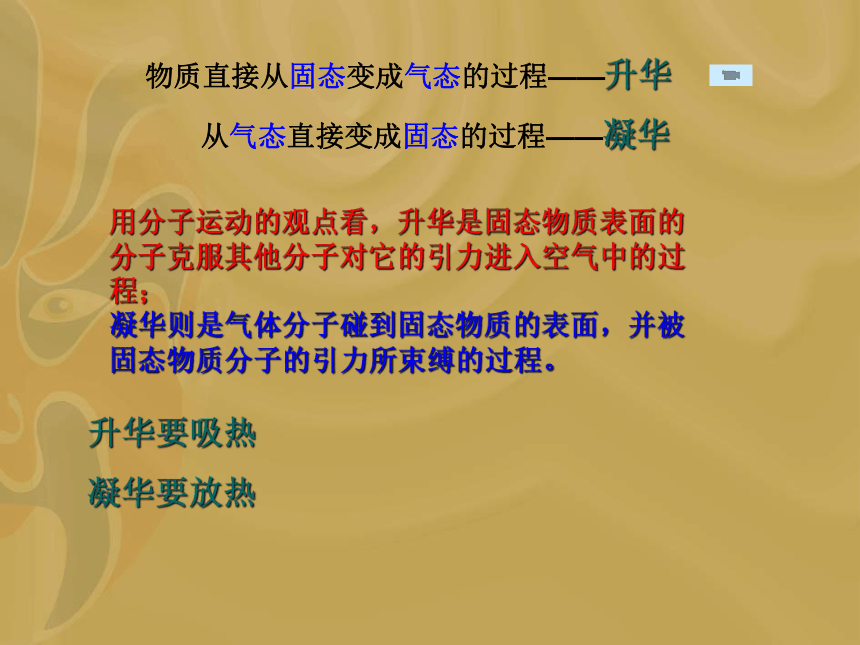 物质直接从固态变成气态的过程——升华

从气态直接变成固态的过程——凝华

用分子运动的观点看，升华是固态物质表面的分子克服其他分子对它的引力进入空气中的过程；

凝华则是气体分子碰到固态物质的表面，并被固态物质分子的引力所束缚的过程。

升华要吸热

凝华要放热